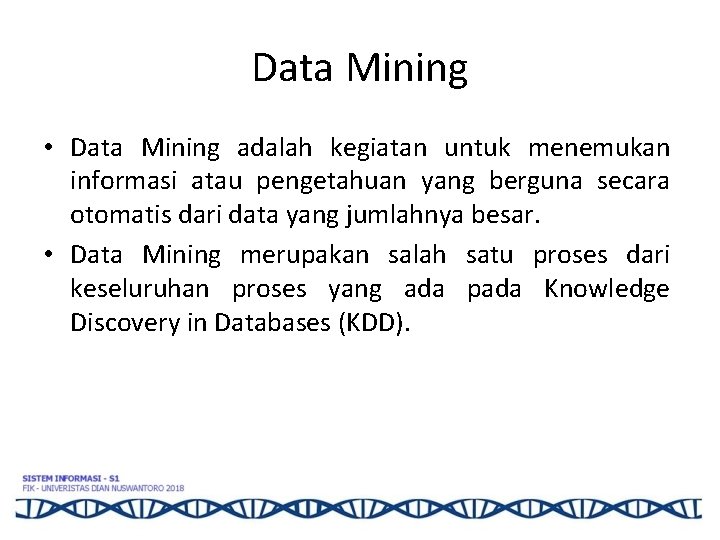 Data Mining

• Data Mining adalah kegiatan untuk menemukan informasi atau pengetahuan yang berguna secara otomatis dari data yang jumlahnya besar.

• Data Mining merupakan salah satu proses dari keseluruhan proses yang ada pada Knowledge Discovery in Databases (KDD).

SISTEM INFORMASI - S1
FIK - UNIVERISTAS DIAN NUSWANTORO 2018